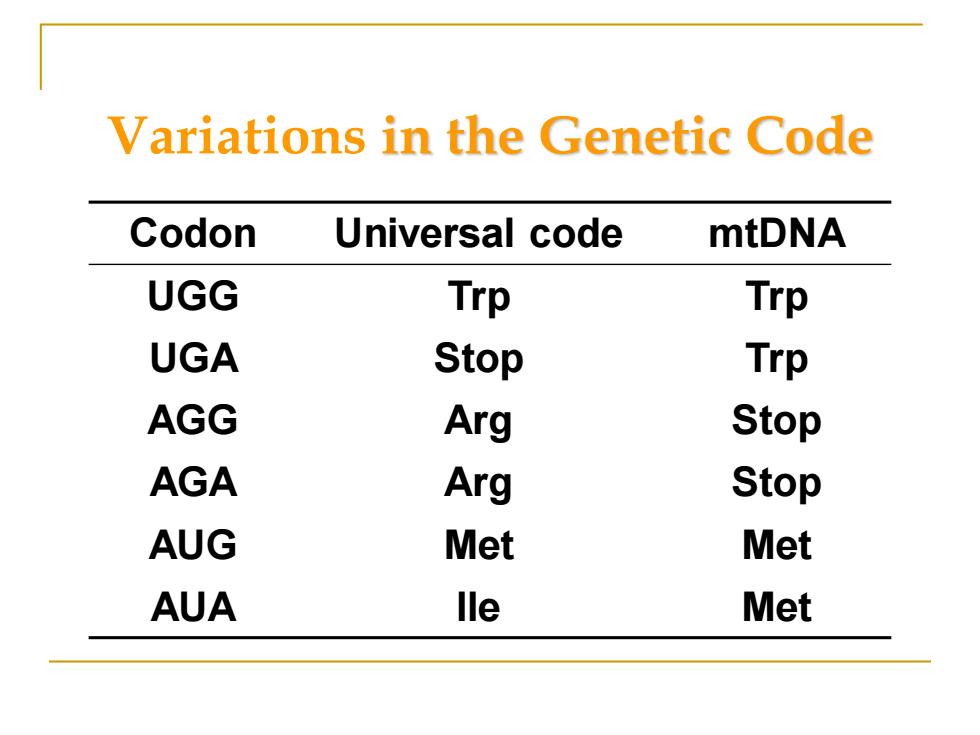 Variations in the Genetic Code

| Codon | Universal code | mtDNA |
|---|---|---|
| UGG | Trp | Trp |
| UGA | Stop | Trp |
| AGG | Arg | Stop |
| AGA | Arg | Stop |
| AUG | Met | Met |
| AUA | Ile | Met |